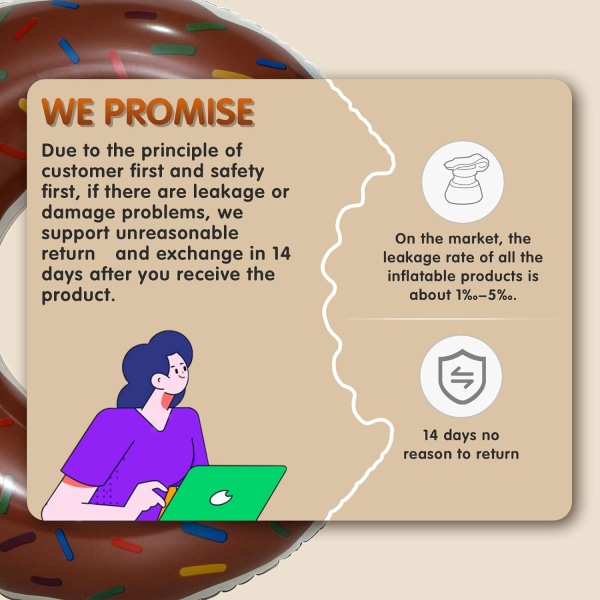 WE PROMISE

Due to the principle of customer first and safety first, if there are leakage or damage problems, we support unreasonable return and exchange in 14 days after you receive the product.

On the market, the leakage rate of all the inflatable products is about 1‰–5‰.

14 days no reason to return